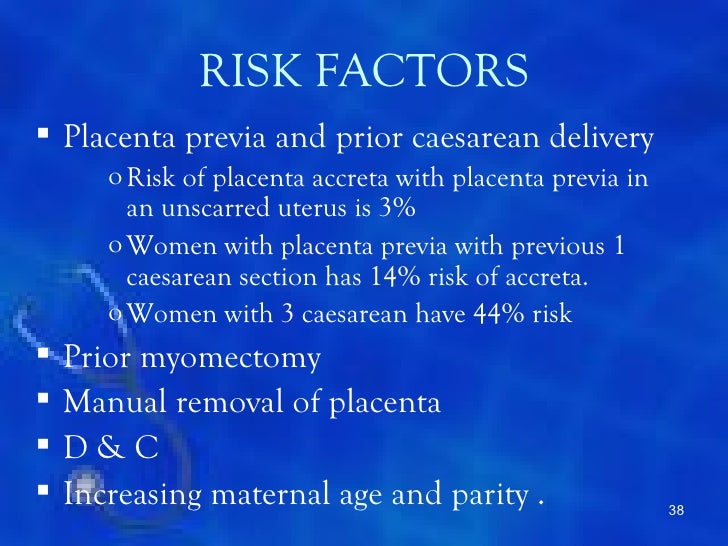 RISK FACTORS

▪ Placenta previa and prior caesarean delivery

o Risk of placenta accreta with placenta previa in an unscarred uterus is 3%

o Women with placenta previa with previous 1 caesarean section has 14% risk of accreta.

o Women with 3 caesarean have 44% risk

▪ Prior myomectomy

▪ Manual removal of placenta

▪ D & C

▪ Increasing maternal age and parity .

38